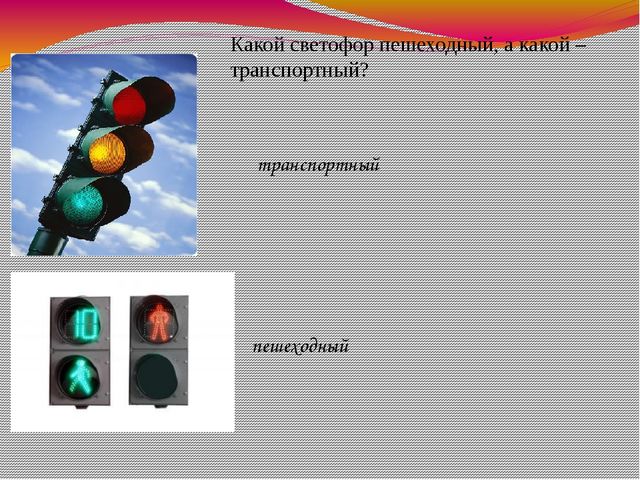 Какой светофор пешеходный, а какой – транспортный?

транспортный

10

пешеходный